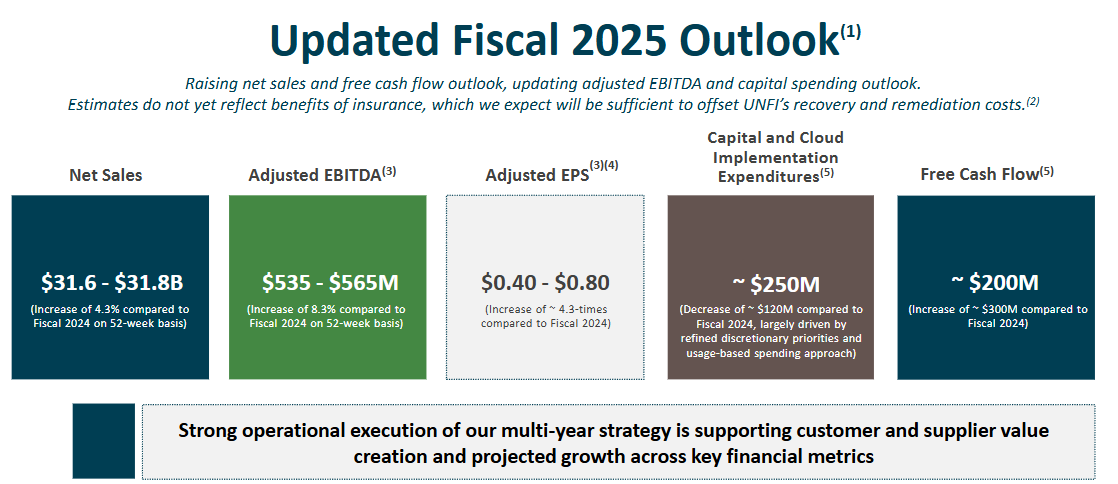 Updated Fiscal 2025 Outlook$^{(1)}$

Raising net sales and free cash flow outlook, updating adjusted EBITDA and capital spending outlook. Estimates do not yet reflect benefits of insurance, which we expect will be sufficient to offset UNFI's recovery and remediation costs.$^{(2)}$

Net Sales

$31.6 - $31.8B

(Increase of 4.3% compared to Fiscal 2024 on 52-week basis)

Adjusted EBITDA$^{(3)}$

$535 - $565M

(Increase of 8.3% compared to Fiscal 2024 on 52-week basis)

Adjusted EPS$^{(3)(4)}$

$0.40 - $0.80

(Increase of ~ 4.3-times compared to Fiscal 2024)

Capital and Cloud Implementation Expenditures$^{(5)}$

~ $250M

(Decrease of ~ $120M compared to Fiscal 2024, largely driven by refined discretionary priorities and usage-based spending approach)

Free Cash Flow$^{(5)}$

~ $200M

(Increase of ~ $300M compared to Fiscal 2024)

Strong operational execution of our multi-year strategy is supporting customer and supplier value creation and projected growth across key financial metrics